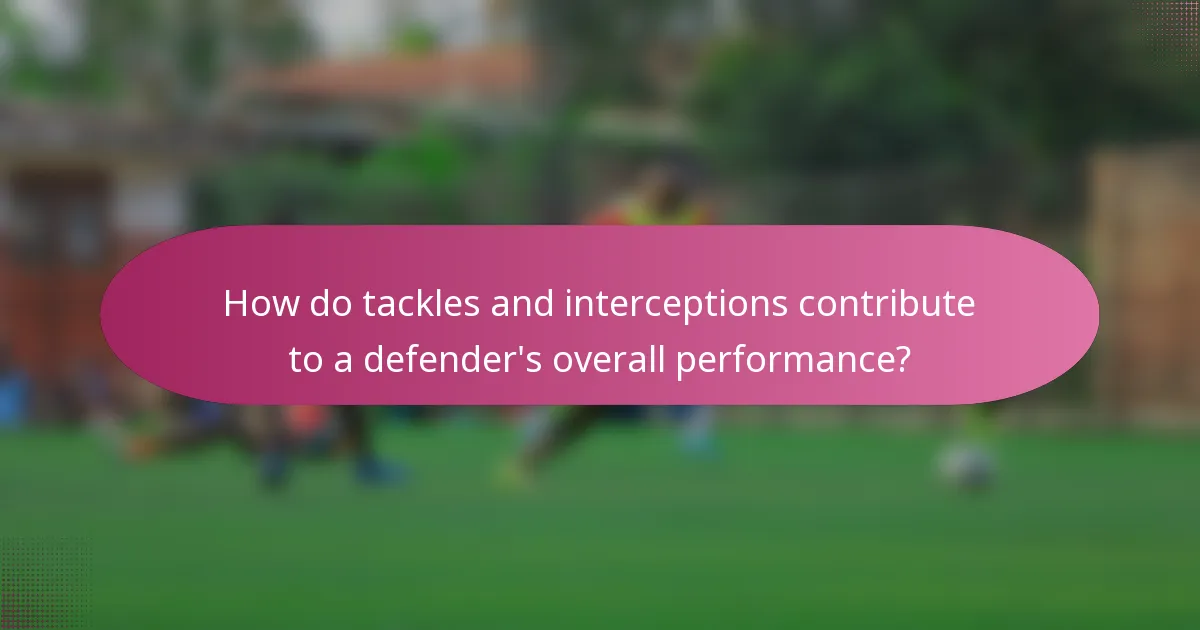 How do tackles and interceptions contribute to a defender's overall performance?